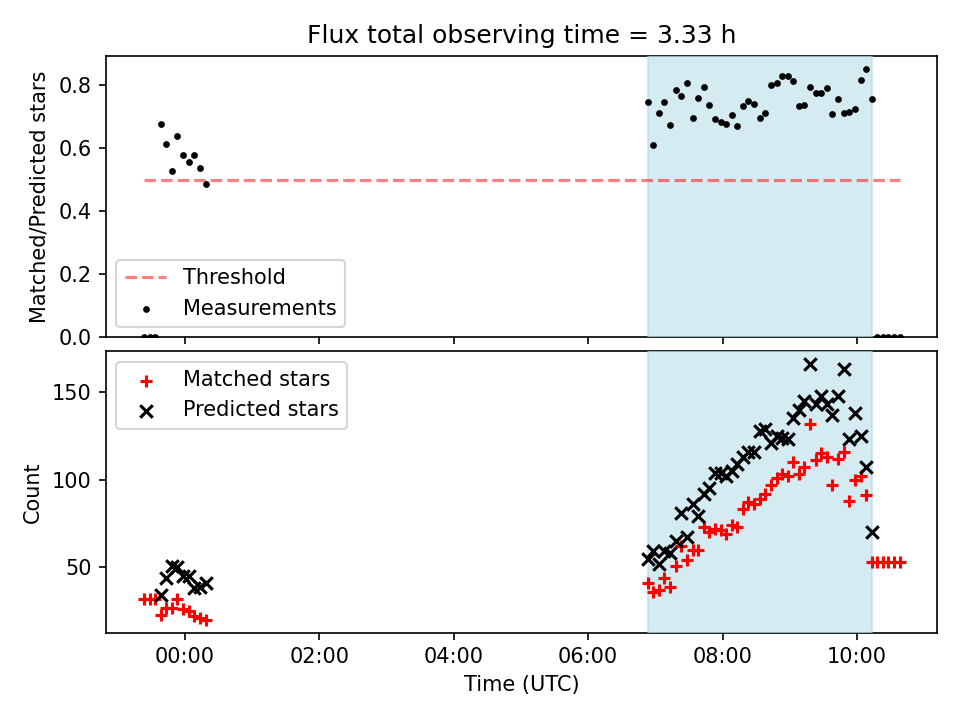 Flux total observing time = 3.33 h

Matched/Predicted stars

0.8
0.6
0.4
0.2
0.0

Threshold
Measurements

Count

150
100
50

Matched stars
Predicted stars

00:00
02:00
04:00
06:00
08:00
10:00

Time (UTC)